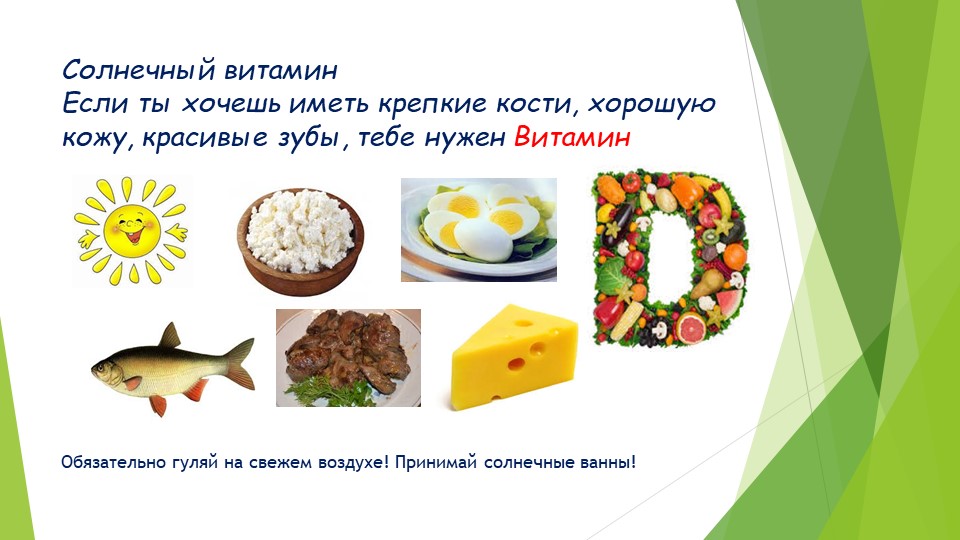 Солнечный витамин
Если ты хочешь иметь крепкие кости, хорошую кожу, красивые зубы, тебе нужен Витамин

D

Обязательно гуляй на свежем воздухе! Принимай солнечные ванны!